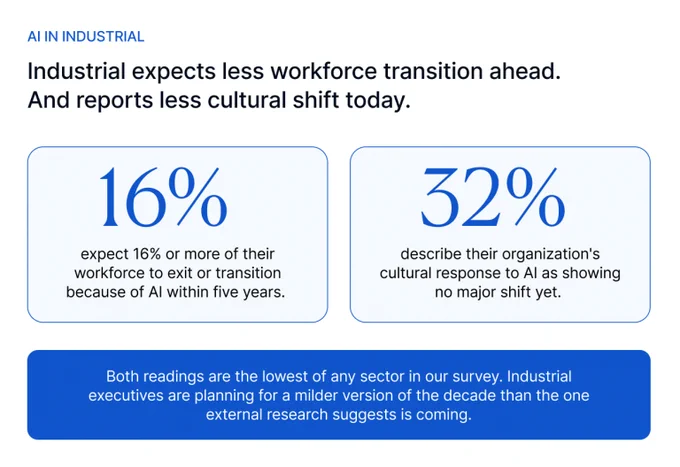 AI IN INDUSTRIAL

Industrial expects less workforce transition ahead. And reports less cultural shift today.

16%

expect 16% or more of their workforce to exit or transition because of AI within five years.

32%

describe their organization's cultural response to AI as showing no major shift yet.

Both readings are the lowest of any sector in our survey. Industrial executives are planning for a milder version of the decade than the one external research suggests is coming.